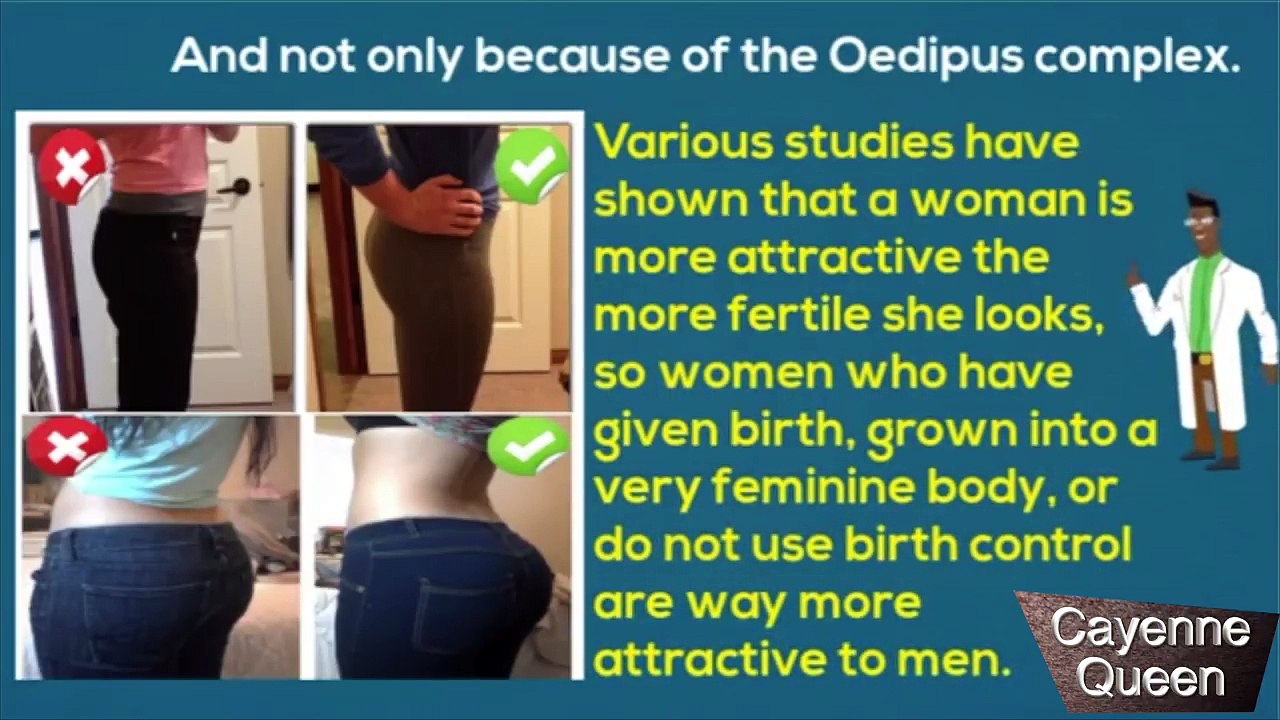 And not only because of the Oedipus complex.

Various studies have shown that a woman is more attractive the more fertile she looks, so women who have given birth, grown into a very feminine body, or do not use birth control are way more attractive to men.

Cayenne Queen